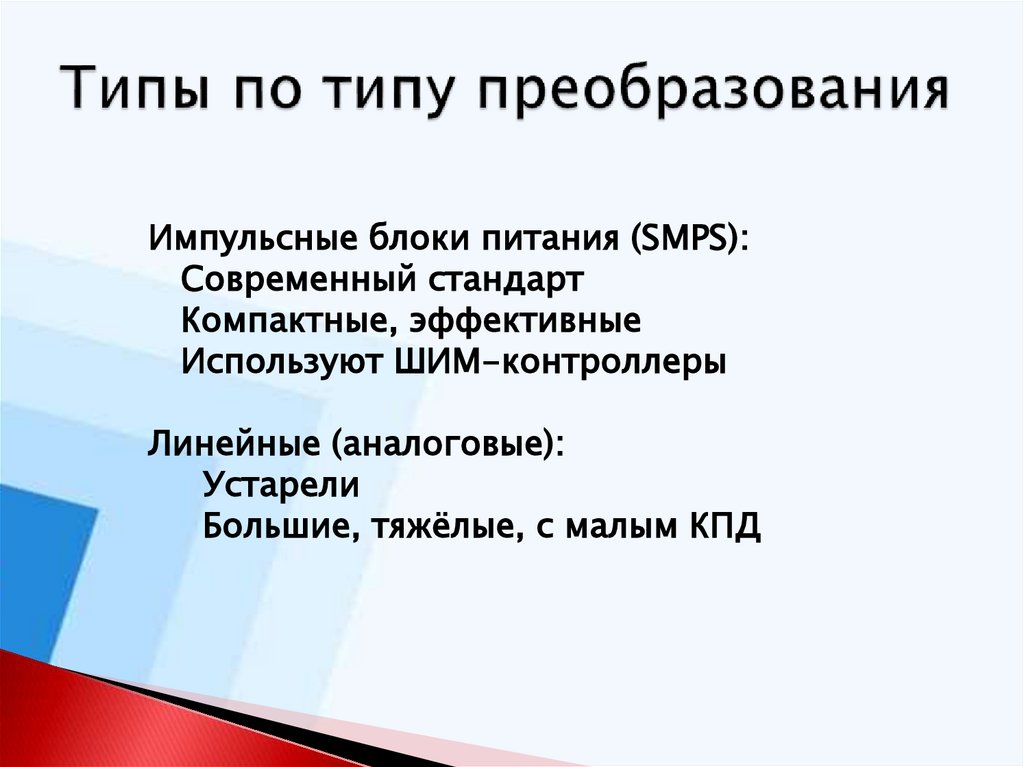 Типы по типу преобразования

Импульсные блоки питания (SMPS):
Современный стандарт
Компактные, эффективные
Используют ШИМ-контроллеры

Линейные (аналоговые):
Устарели
Большие, тяжёлые, с малым КПД